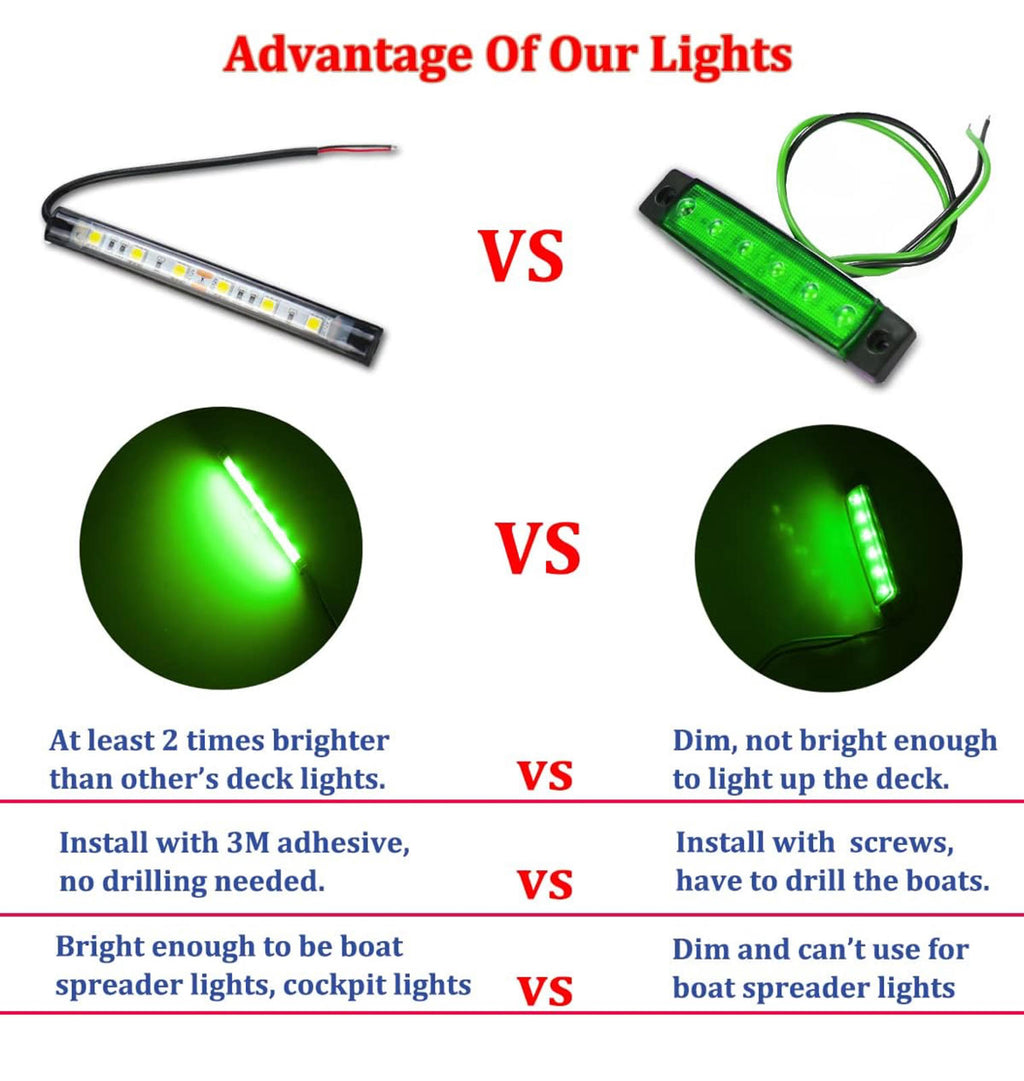 Advantage Of Our Lights

VS

VS

At least 2 times brighter than other's deck lights.

VS

Dim, not bright enough to light up the deck.

Install with 3M adhesive, no drilling needed.

VS

Install with screws, have to drill the boats.

Bright enough to be boat spreader lights, cockpit lights

VS

Dim and can't use for boat spreader lights